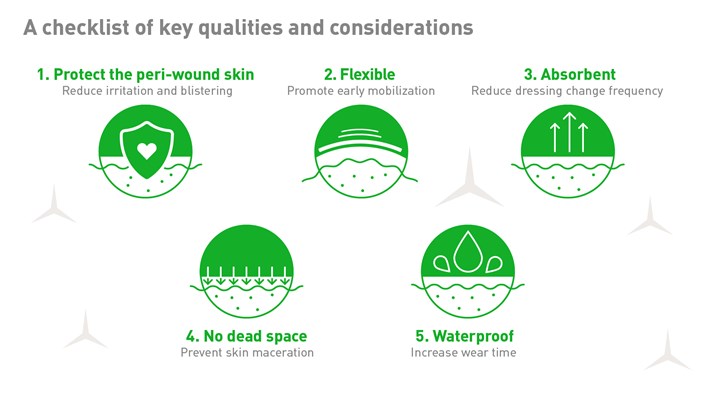 A checklist of key qualities and considerations

1. Protect the peri-wound skin
Reduce irritation and blistering

2. Flexible
Promote early mobilization

3. Absorbent
Reduce dressing change frequency

4. No dead space
Prevent skin maceration

5. Waterproof
Increase wear time